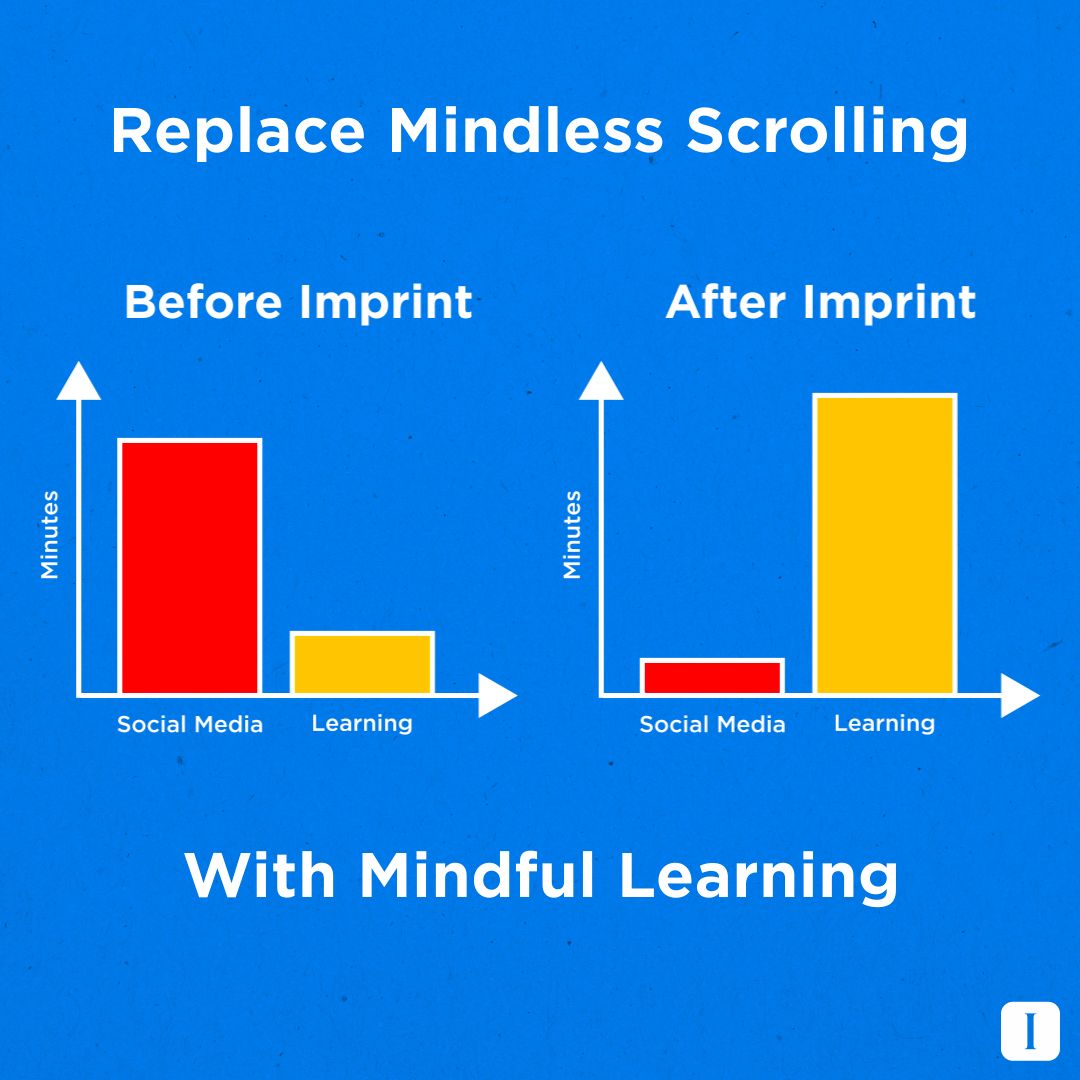 Replace Mindless Scrolling

Before Imprint

Minutes

Social Media

Learning

After Imprint

Minutes

Social Media

Learning

With Mindful Learning

I